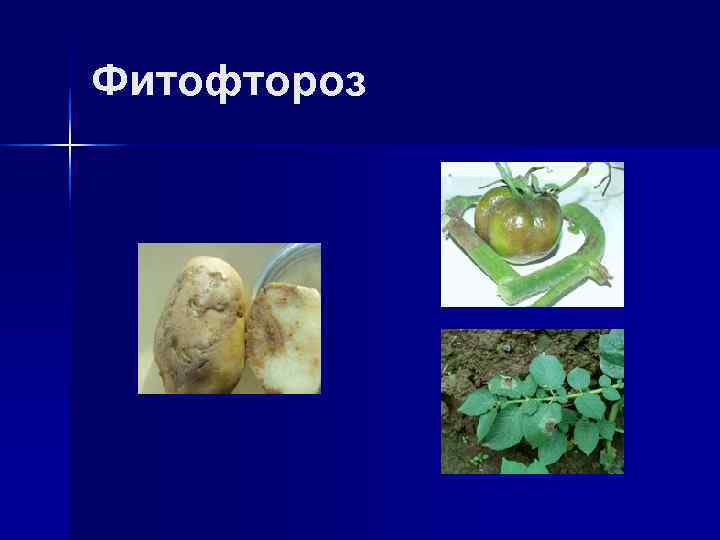 Фитофтороз